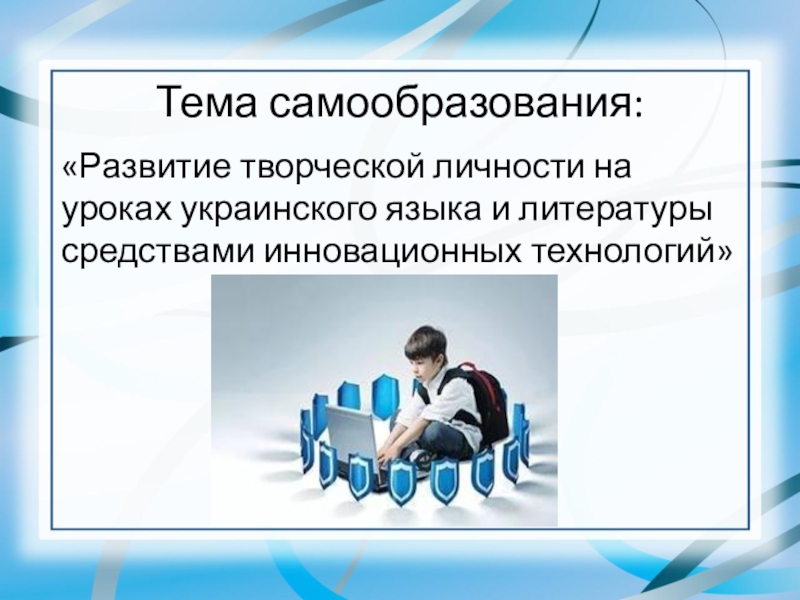 Тема самообразования:

«Развитие творческой личности на уроках украинского языка и литературы средствами инновационных технологий»